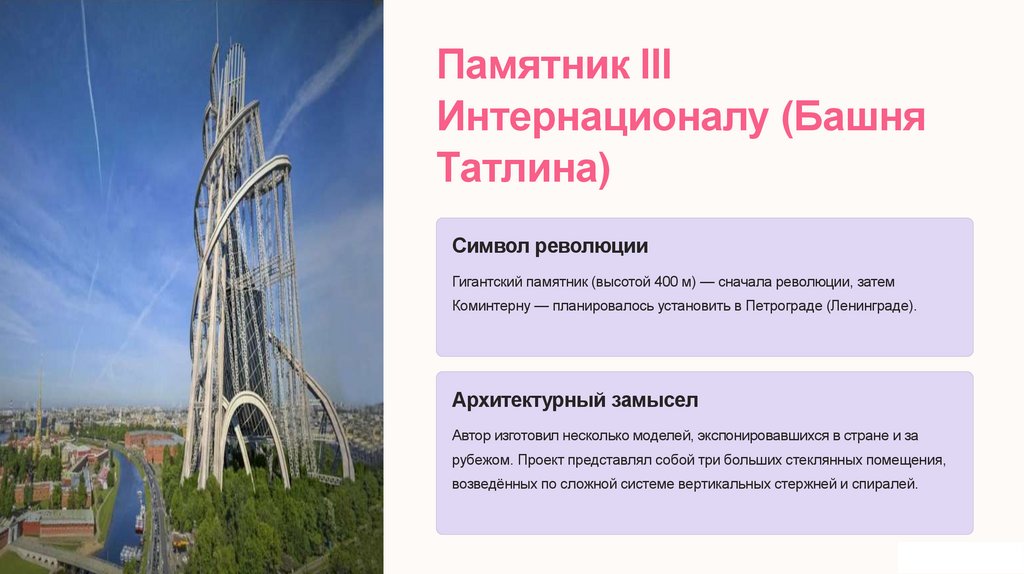 Памятник III Интернационалу (Башня Татлина)

Символ революции

Гигантский памятник (высотой 400 м) — сначала революции, затем Коминтерну — планировалось установить в Петрограде (Ленинграде).

Архитектурный замысел

Автор изготовил несколько моделей, экспонировавшихся в стране и за рубежом. Проект представлял собой три больших стеклянных помещения, возведённых по сложной системе вертикальных стержней и спиралей.